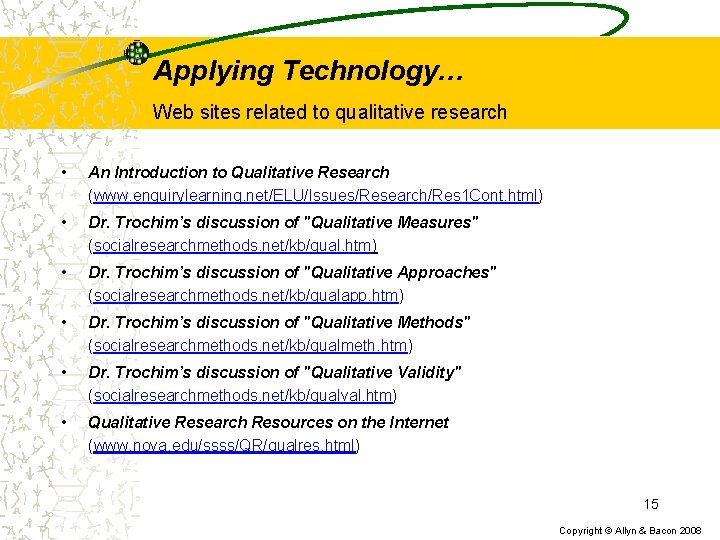 Applying Technology…

Web sites related to qualitative research

• An Introduction to Qualitative Research (www.enquirylearning.net/ELU/Issues/Research/Res1Cont.html)

• Dr. Trochim's discussion of "Qualitative Measures" (socialresearchmethods.net/kb/qual.htm)

• Dr. Trochim's discussion of "Qualitative Approaches" (socialresearchmethods.net/kb/qualapp.htm)

• Dr. Trochim's discussion of "Qualitative Methods" (socialresearchmethods.net/kb/qualmeth.htm)

• Dr. Trochim's discussion of "Qualitative Validity" (socialresearchmethods.net/kb/qualval.htm)

• Qualitative Research Resources on the Internet (www.nova.edu/ssss/QR/qualres.html)

15

Copyright © Allyn & Bacon 2008